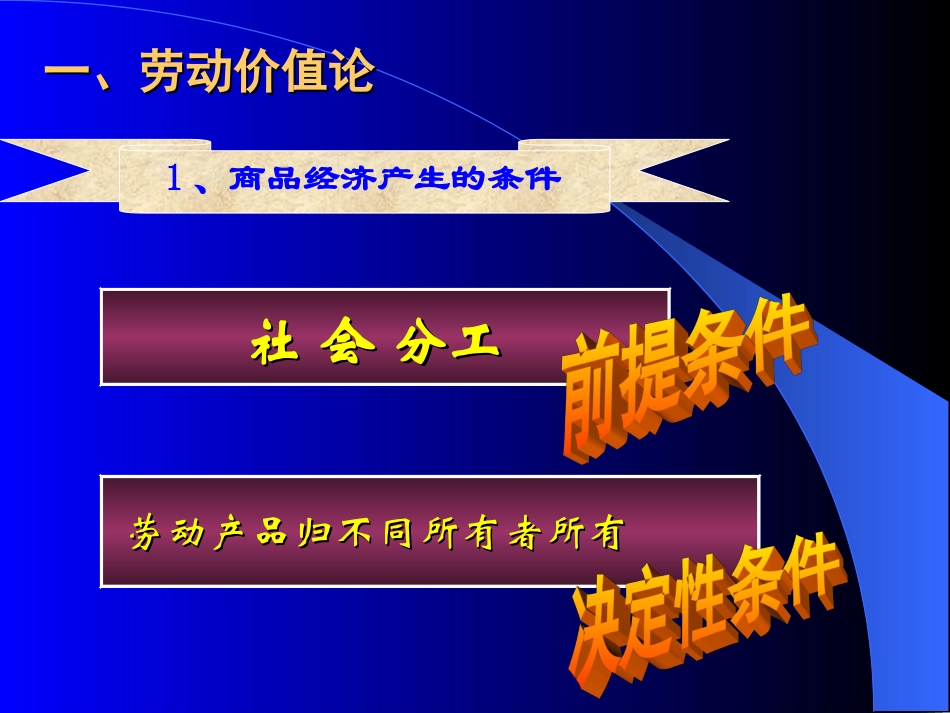 一、劳动价值论

1、商品经济产生的条件

社 会 分工

前提条件

劳动产品归不同所有者所有

决定性条件